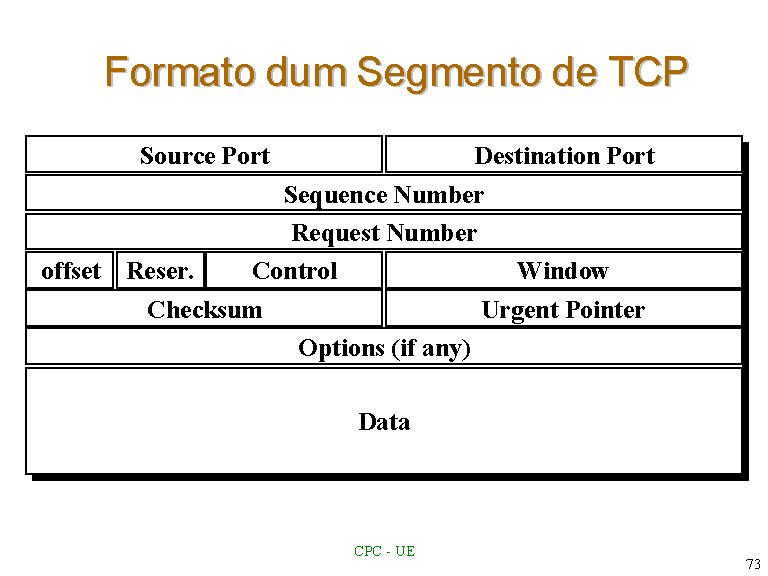 Formato dum Segmento de TCP

Source Port
Destination Port
Sequence Number
Request Number
offset
Reser.
Control
Window
Checksum
Urgent Pointer
Options (if any)
Data

CPC - UE

73